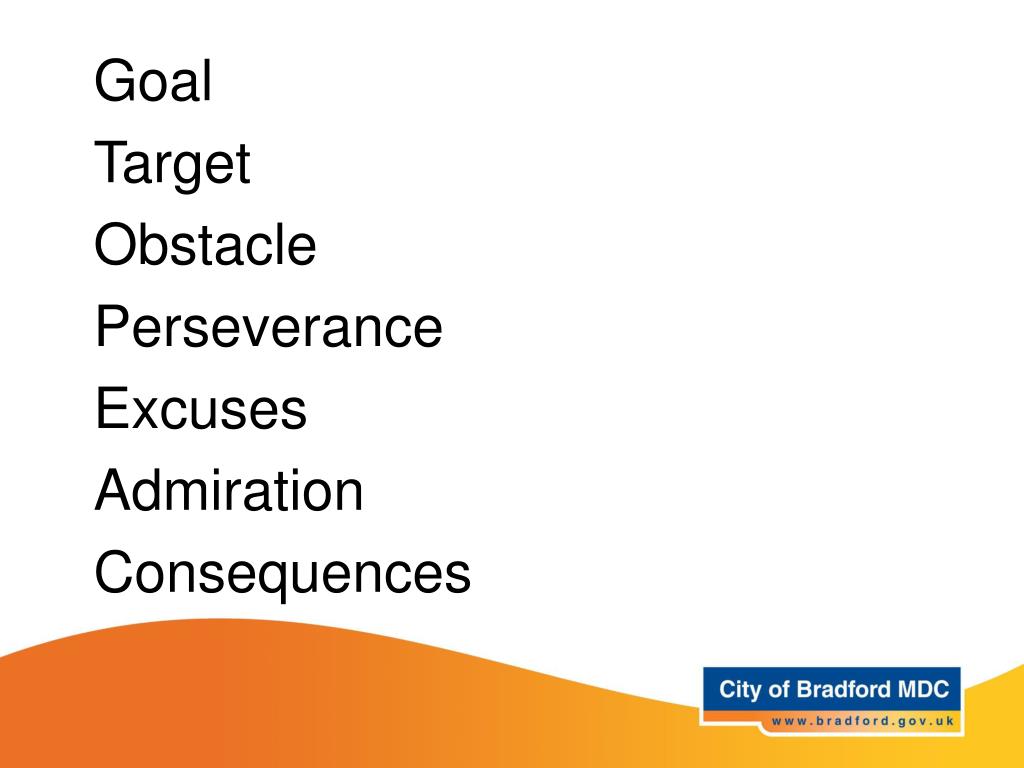 Goal
Target
Obstacle
Perseverance
Excuses
Admiration
Consequences

City of Bradford MDC
www.bradford.gov.uk